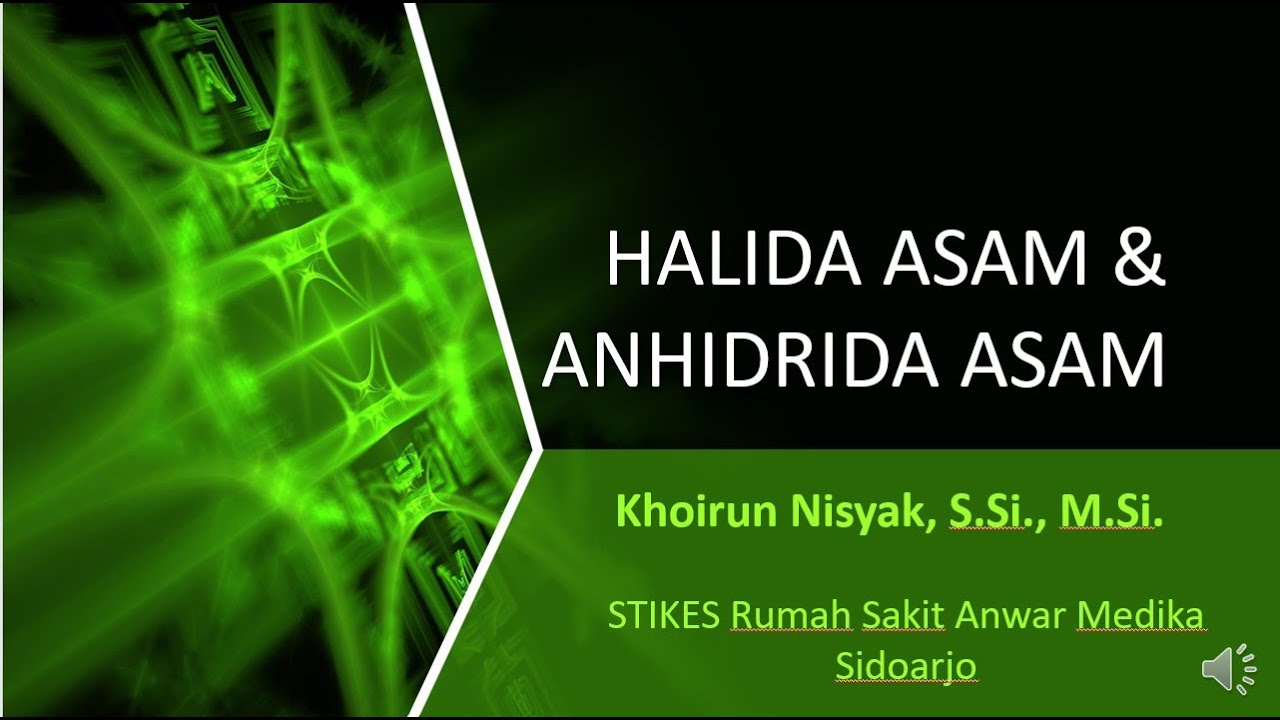 HALIDA ASAM & ANHIDRIDA ASAM

Khoirun Nisyak, S.Si., M.Si.

STIKES Rumah Sakit Anwar Medika Sidoarjo